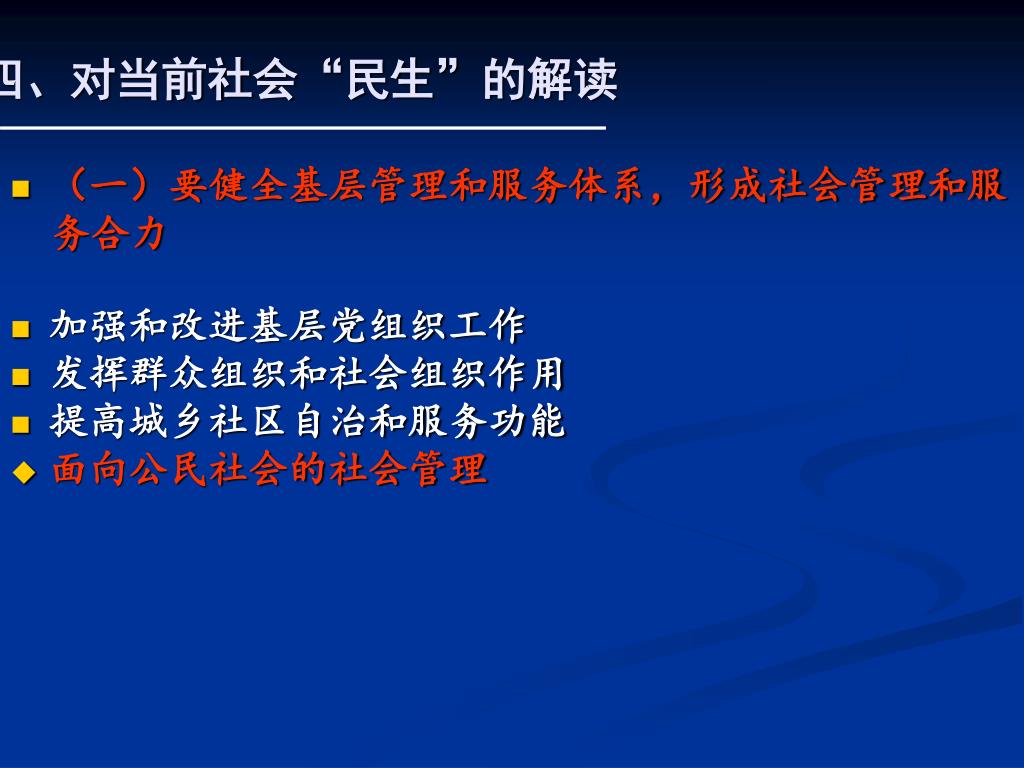 四、对当前社会“民生”的解读

（一）要健全基层管理和服务体系，形成社会管理和服务合力

加强和改进基层党组织工作
发挥群众组织和社会组织作用
提高城乡社区自治和服务功能
面向公民社会的社会管理